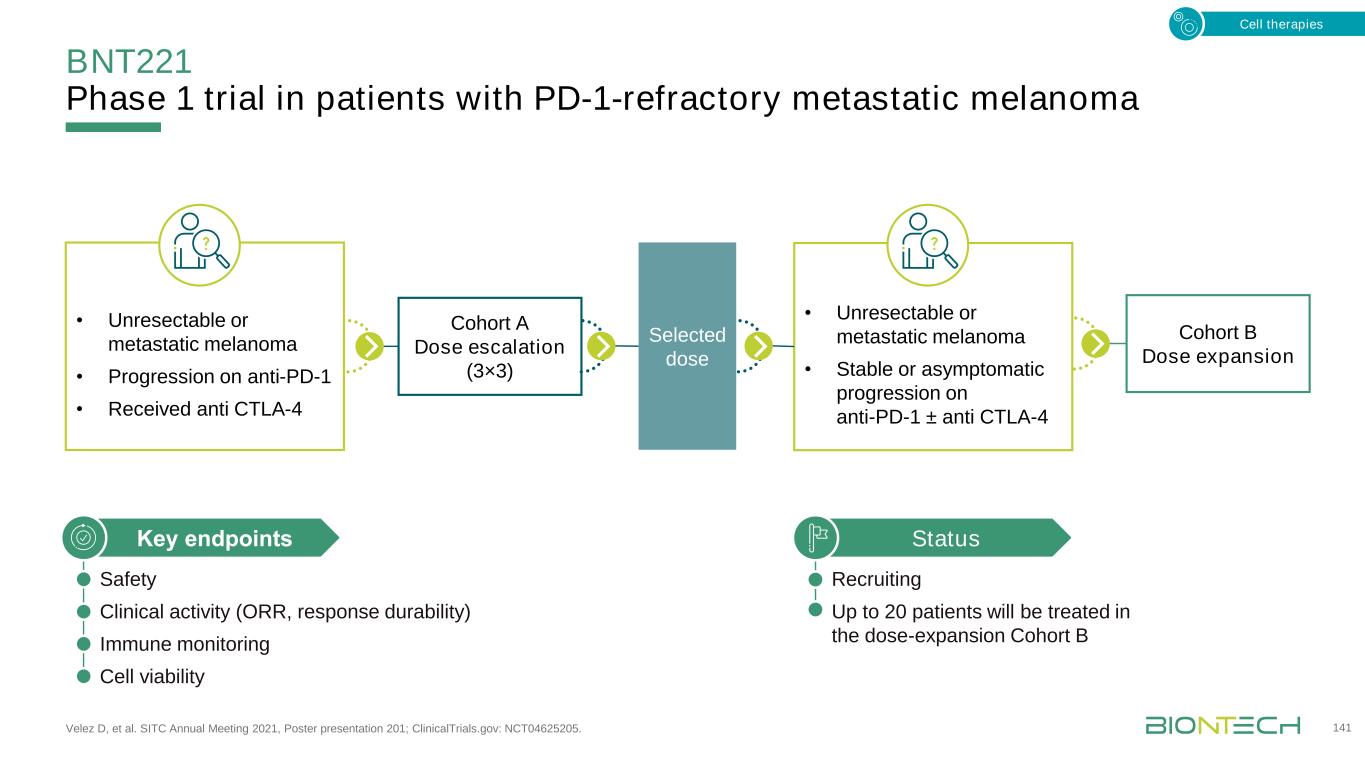 Cell therapies

BNT221
Phase 1 trial in patients with PD-1-refractory metastatic melanoma

?

• Unresectable or metastatic melanoma
• Progression on anti-PD-1
• Received anti CTLA-4

Cohort A
Dose escalation
(3×3)

Selected dose

?

• Unresectable or metastatic melanoma
• Stable or asymptomatic progression on anti-PD-1 ± anti CTLA-4

Cohort B
Dose expansion

Key endpoints

Safety
Clinical activity (ORR, response durability)
Immune monitoring
Cell viability

Status

Recruiting
Up to 20 patients will be treated in the dose-expansion Cohort B

Velez D, et al. SITC Annual Meeting 2021, Poster presentation 201; ClinicalTrials.gov: NCT04625205.

BIONTECH

141